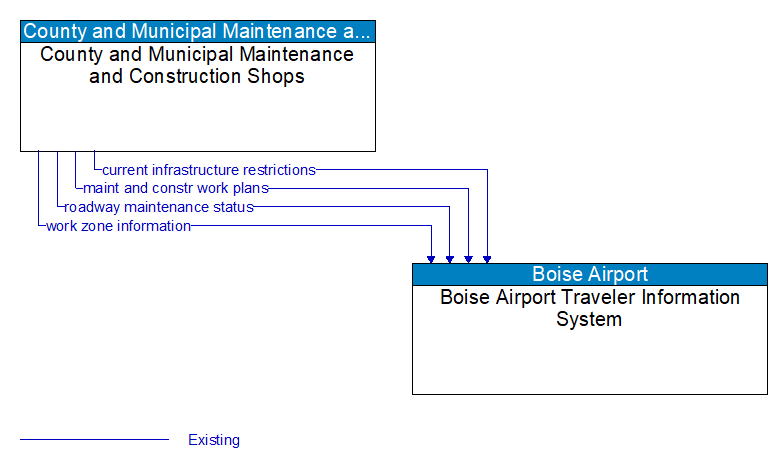 County and Municipal Maintenance a...
County and Municipal Maintenance and Construction Shops

current infrastructure restrictions
maint and constr work plans
roadway maintenance status
work zone information

Boise Airport
Boise Airport Traveler Information System

Existing